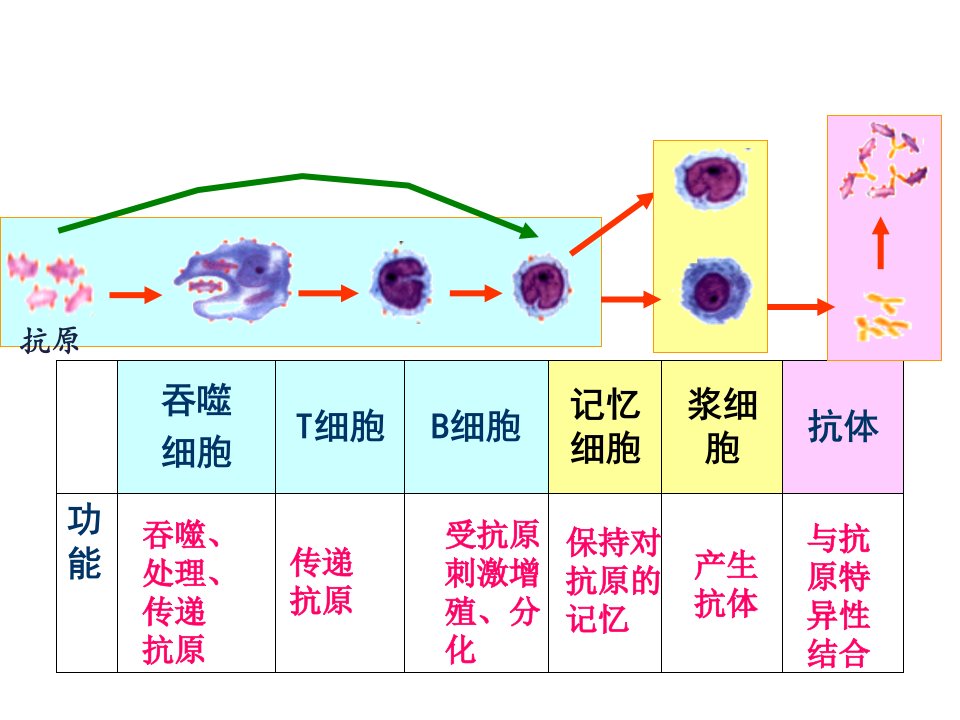 抗原

|  | 吞噬细胞 | T细胞 | B细胞 | 记忆细胞 | 浆细胞 | 抗体 |
|---|---|---|---|---|---|---|
| 功能 | 吞噬、处理、传递抗原 | 传递抗原 | 受抗原刺激增殖、分化 | 保持对抗原的记忆 | 产生抗体 | 与抗原特异性结合 |